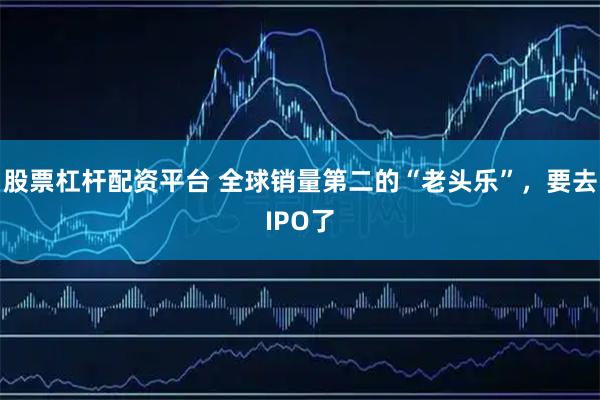 股票杠杆配资平台 全球销量第二的“老头乐”，要去IPO了